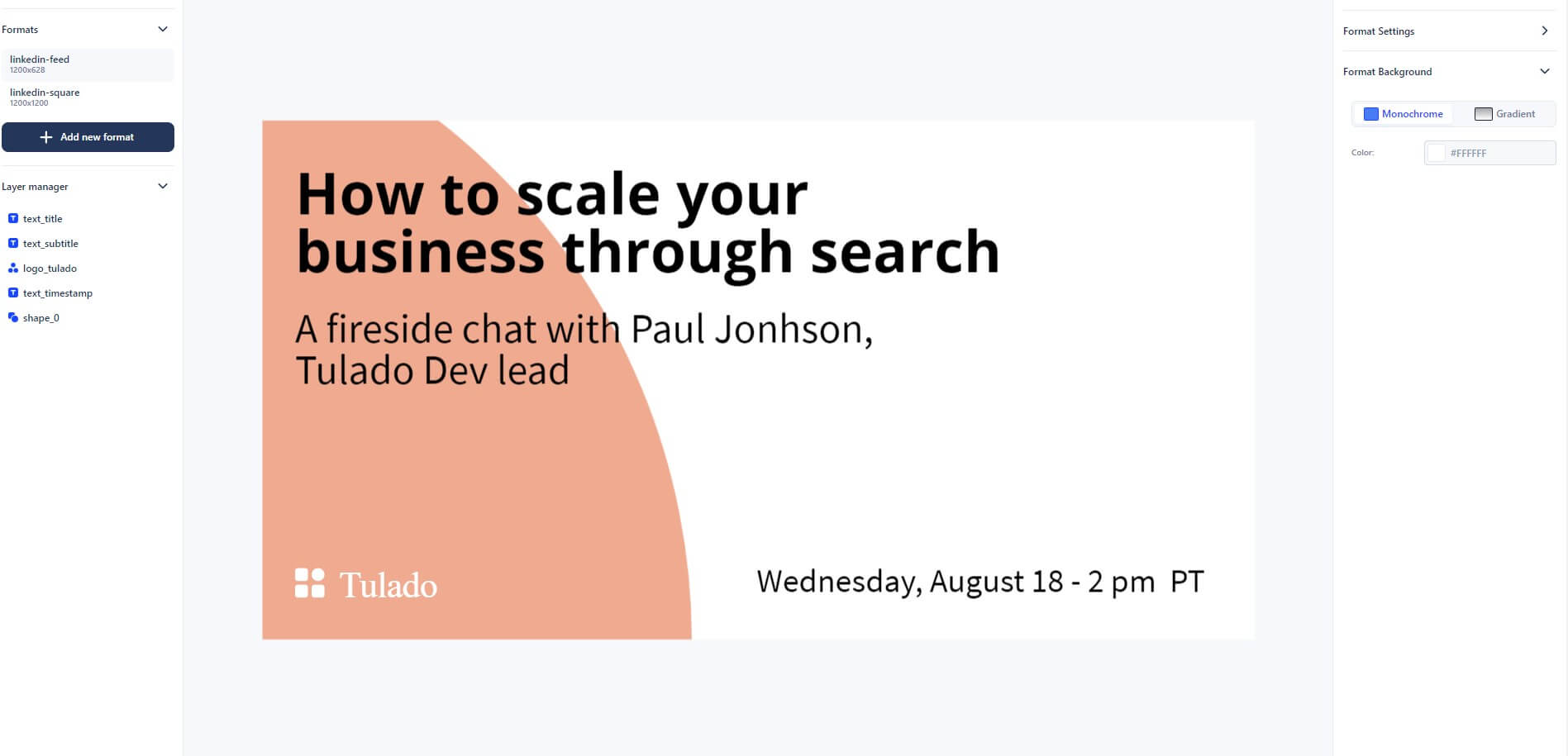 Formats

linkedin-feed
1200x628

linkedin-square
1200x1200

Add new format

Layer manager

text_title
text_subtitle
logo_tulado
text_timestamp
shape_0

How to scale your business through search

A fireside chat with Paul Jonhson, Tulado Dev lead

Tulado

Wednesday, August 18 - 2 pm PT

Format Settings

Format Background

Monochrome
Gradient

Color:
#FFFFFF